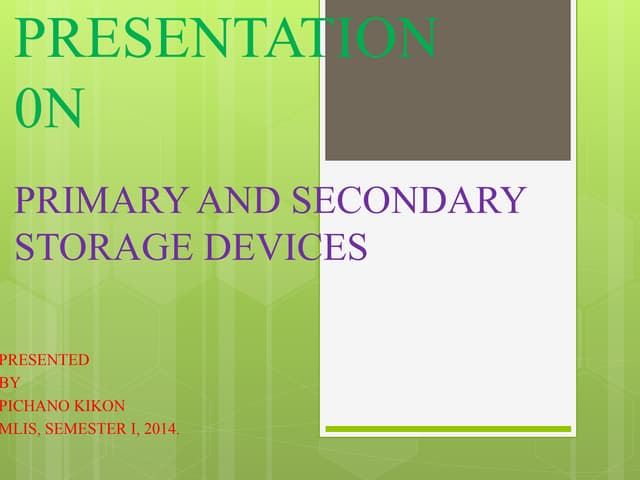 PRESENTATION
0N

PRIMARY AND SECONDARY STORAGE DEVICES

PRESENTED
BY
PICHANO KIKON
MLIS, SEMESTER I, 2014.